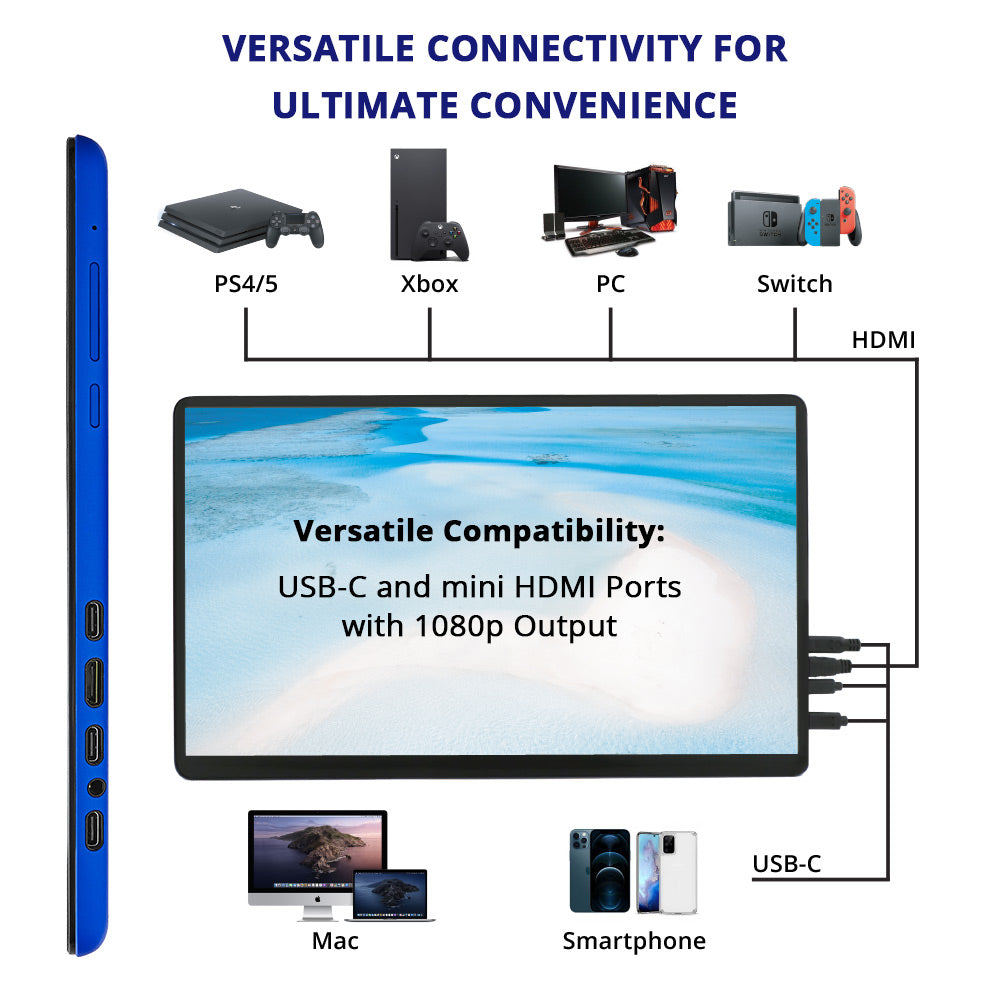 VERSATILE CONNECTIVITY FOR ULTIMATE CONVENIENCE

PS4/5

Xbox

PC

Switch

HDMI

Versatile Compatibility:

USB-C and mini HDMI Ports with 1080p Output

USB-C

Mac

Smartphone